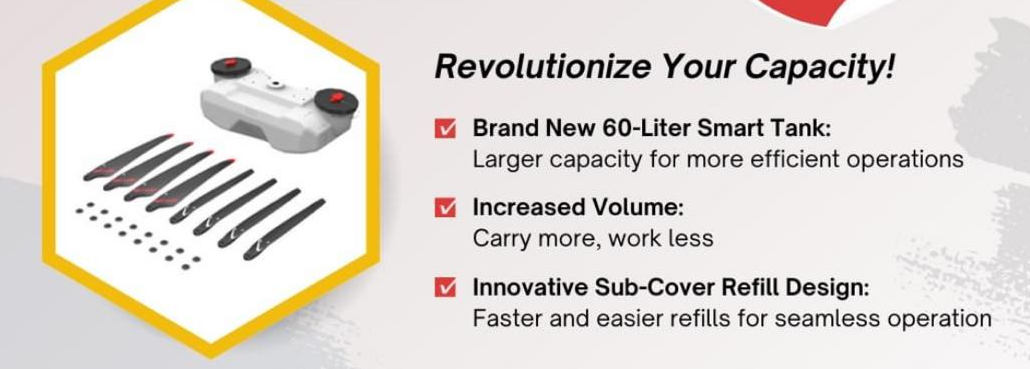 Revolutionize Your Capacity!

Brand New 60-Liter Smart Tank:
Larger capacity for more efficient operations

Increased Volume:
Carry more, work less

Innovative Sub-Cover Refill Design:
Faster and easier refills for seamless operation